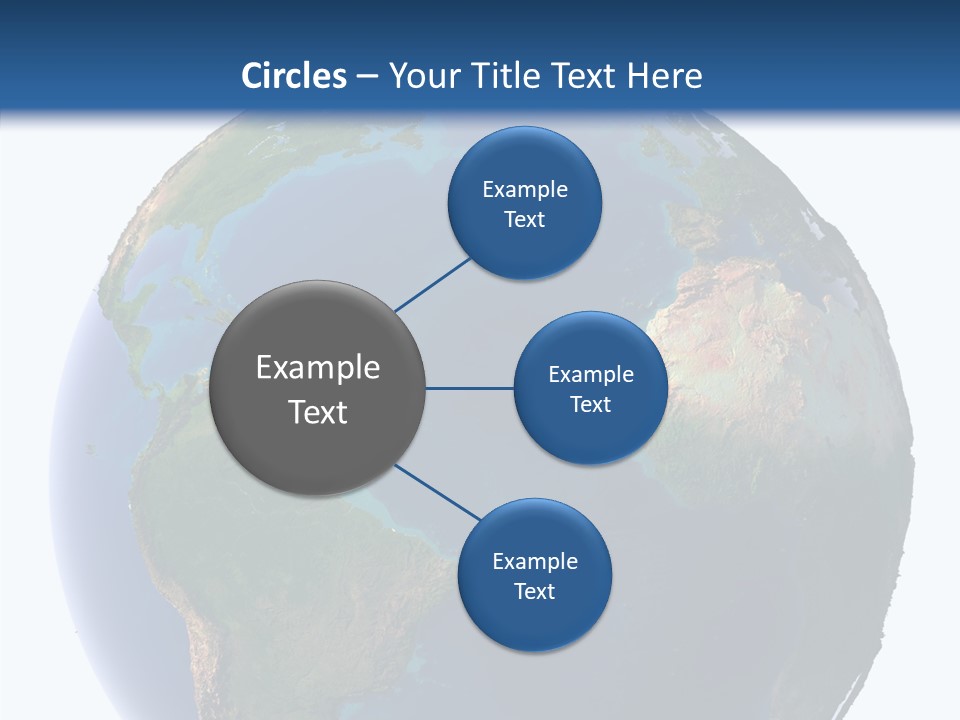 Circles – Your Title Text Here

Example Text

Example Text

Example Text

Example Text